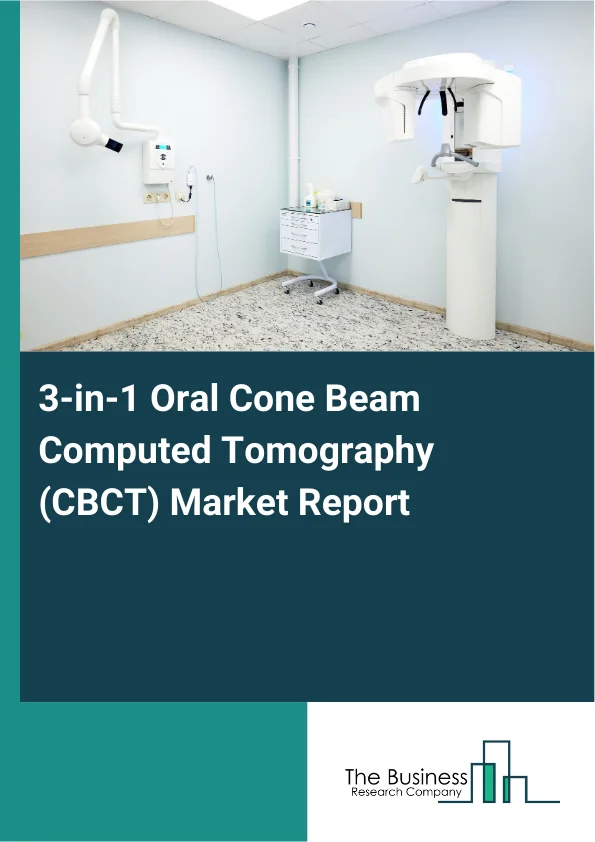 3-in-1 Oral Cone Beam Computed Tomography (CBCT) Market Report

The Business
Research Company